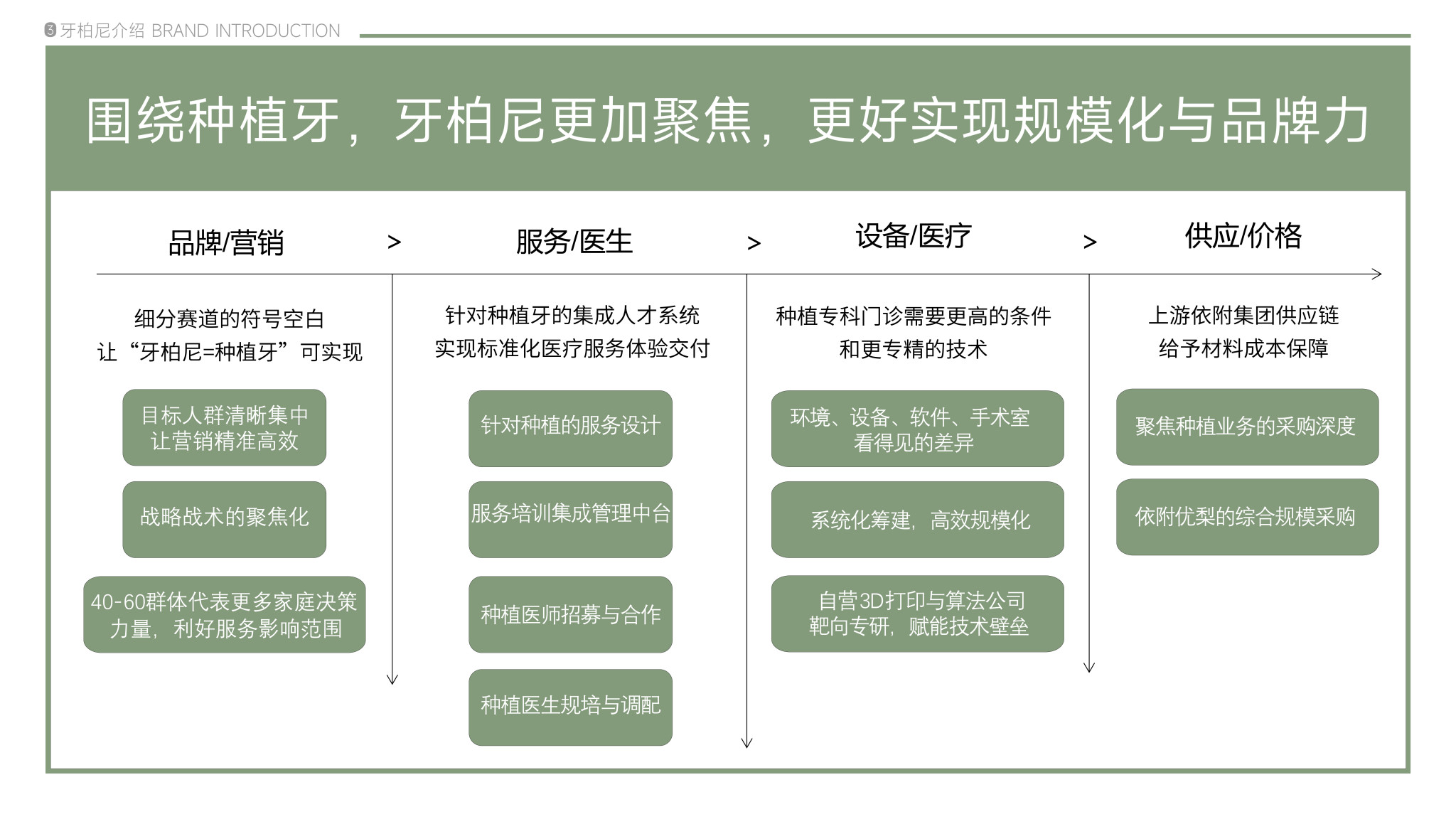 3 牙柏尼介绍 BRAND INTRODUCTION

围绕种植牙，牙柏尼更加聚焦，更好实现规模化与品牌力

品牌/营销 > 服务/医生 > 设备/医疗 > 供应/价格

细分赛道的符号空白
让“牙柏尼=种植牙”可实现

目标人群清晰集中
让营销精准高效

战略战术的聚焦化

40-60群体代表更多家庭决策力量，利好服务影响范围

针对种植牙的集成人才系统
实现标准化医疗服务体验交付

针对种植的服务设计

服务培训集成管理中台

种植医师招募与合作

种植医生规培与调配

种植专科门诊需要更高的条件
和更专精的技术

环境、设备、软件、手术室
看得见的差异

系统化筹建，高效规模化

自营3D打印与算法公司
靶向专研，赋能技术壁垒

上游依附集团供应链
给予材料成本保障

聚焦种植业务的采购深度

依附优梨的综合规模采购